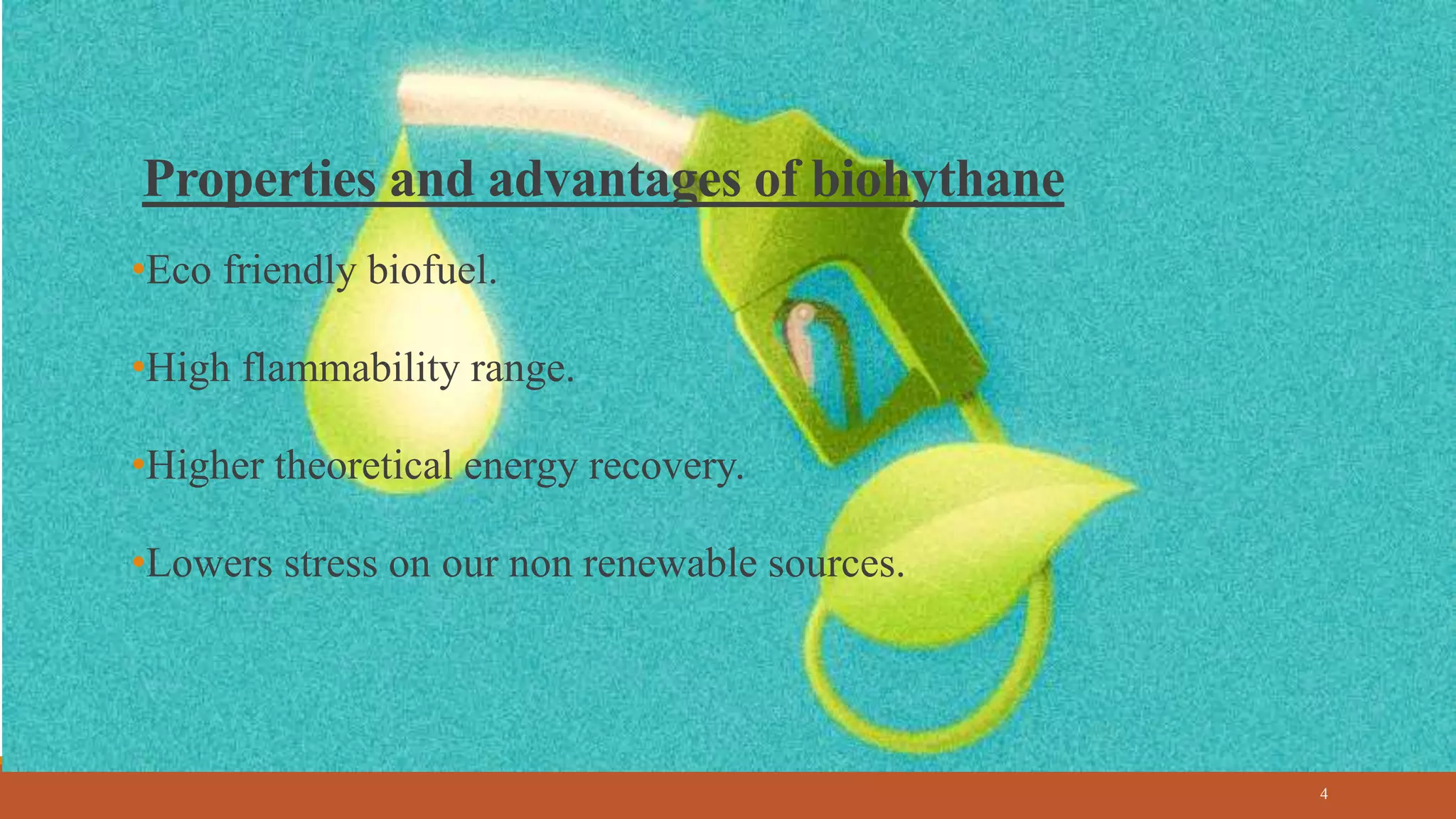 Properties and advantages of biohythane

•Eco friendly biofuel.

•High flammability range.

•Higher theoretical energy recovery.

•Lowers stress on our non renewable sources.

4